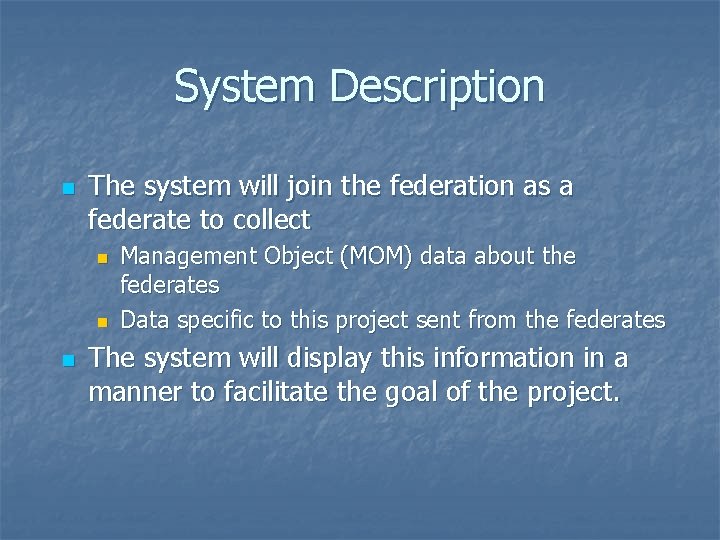 System Description

- The system will join the federation as a federate to collect
  - Management Object (MOM) data about the federates
  - Data specific to this project sent from the federates
- The system will display this information in a manner to facilitate the goal of the project.